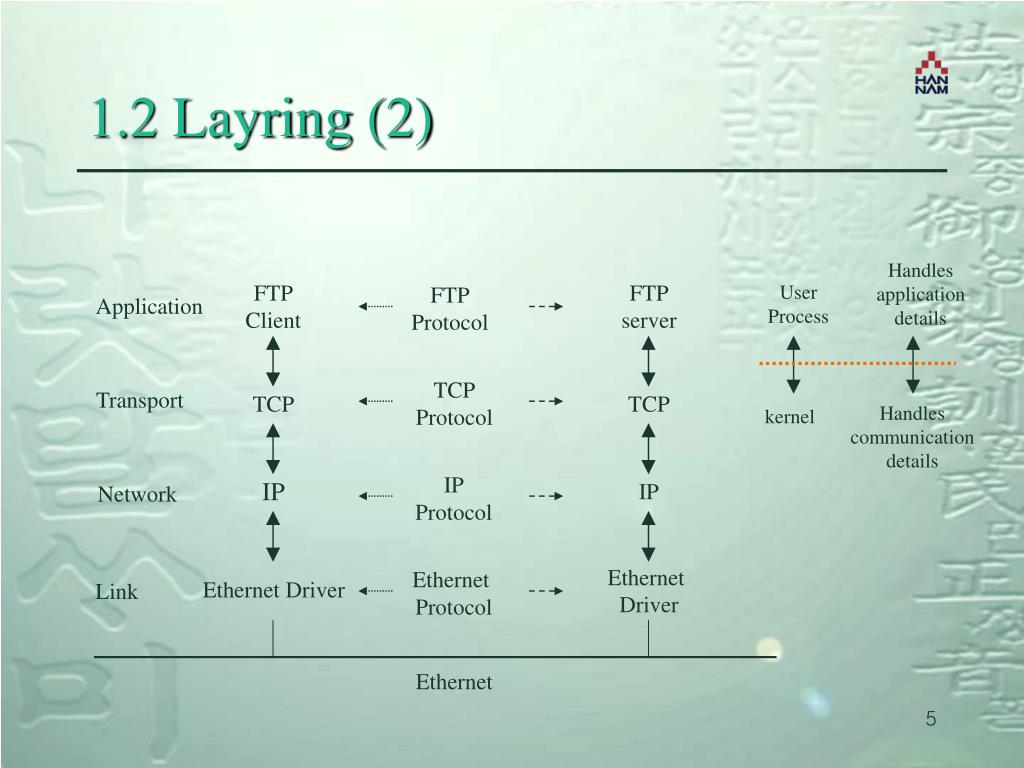 HAN NAM

1.2 Layring (2)

Application

FTP Client

FTP Protocol

FTP server

User Process

Handles application details

Transport

TCP

TCP Protocol

TCP

kernel

Handles communication details

Network

IP

IP Protocol

IP

Link

Ethernet Driver

Ethernet Protocol

Ethernet Driver

Ethernet

5